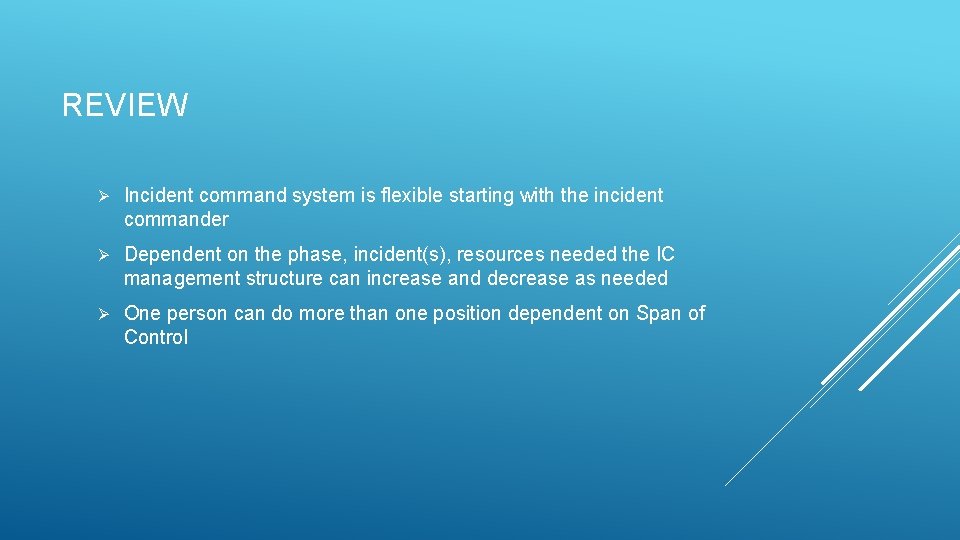 REVIEW

➢ Incident command system is flexible starting with the incident commander

➢ Dependent on the phase, incident(s), resources needed the IC management structure can increase and decrease as needed

➢ One person can do more than one position dependent on Span of Control